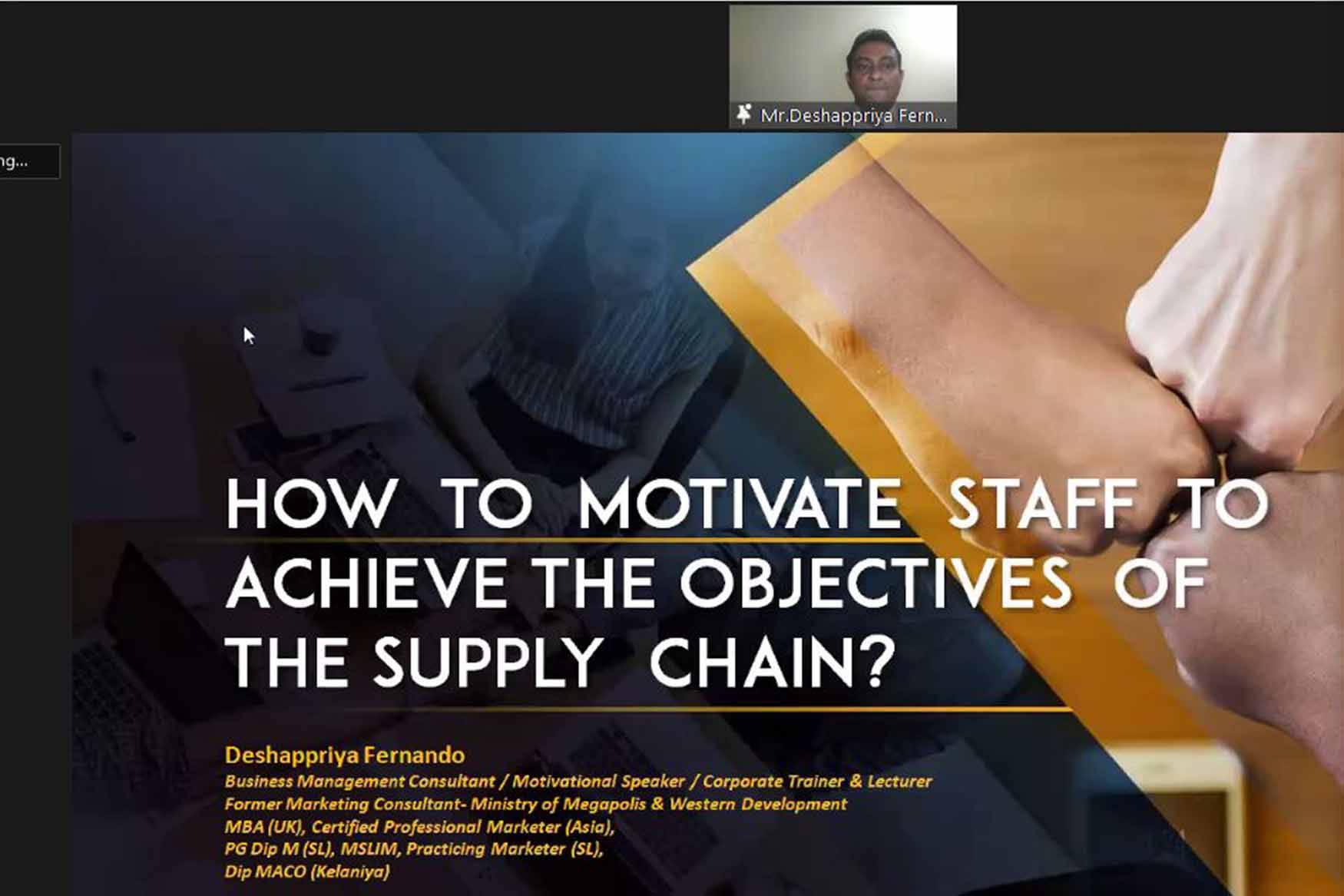 Mr.Deshappriya Fern...

ng...

HOW TO MOTIVATE STAFF TO ACHIEVE THE OBJECTIVES OF THE SUPPLY CHAIN?

Deshappriya Fernando
Business Management Consultant / Motivational Speaker / Corporate Trainer & Lecturer
Former Marketing Consultant- Ministry of Megapolis & Western Development
MBA (UK), Certified Professional Marketer (Asia),
PG Dip M (SL), MSLIM, Practicing Marketer (SL),
Dip MACO (Kelaniya)